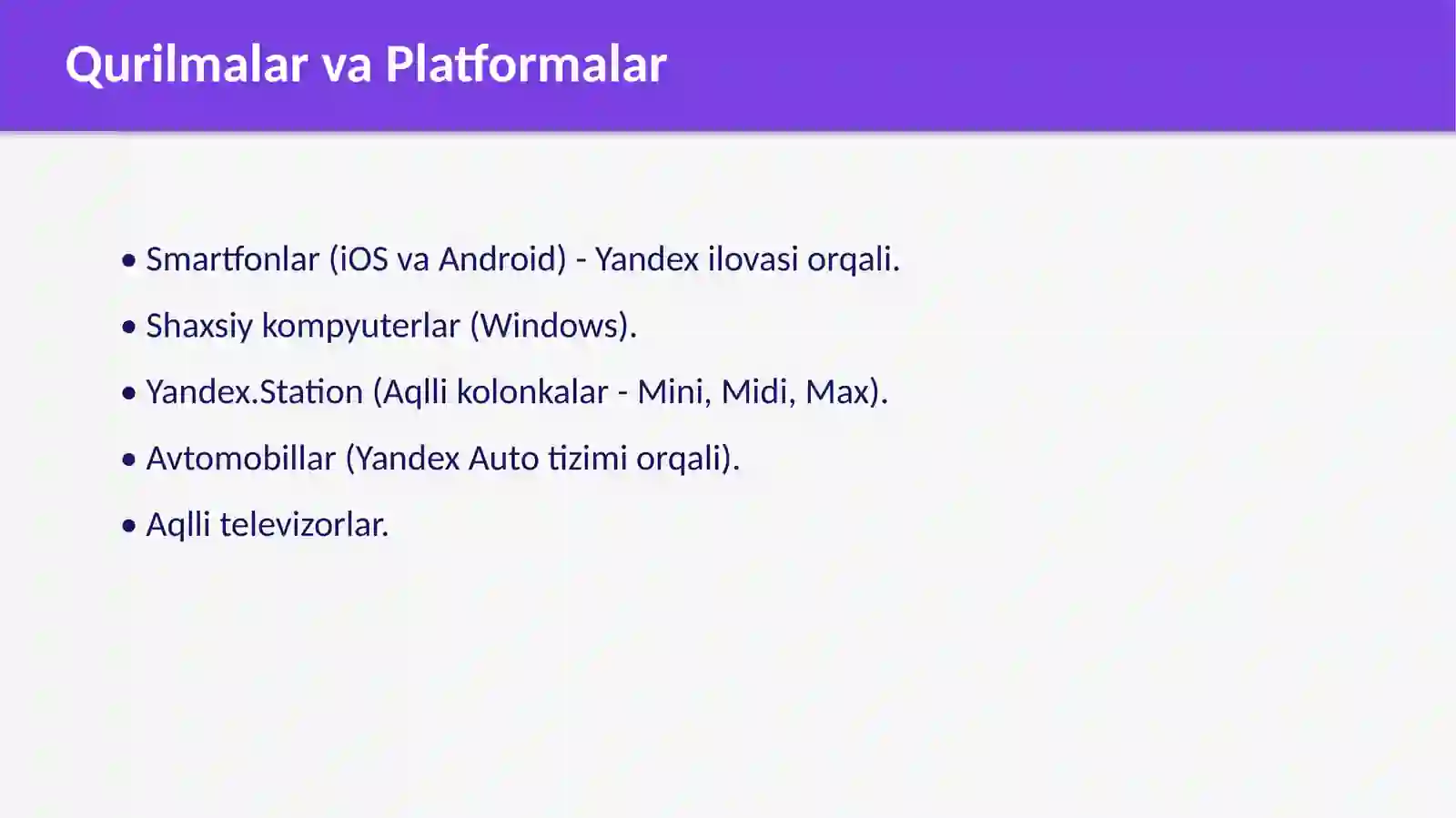 Qurilmalar va Platformalar

• Smartfonlar (iOS va Android) - Yandex ilovasi orqali.
• Shaxsiy kompyuterlar (Windows).
• Yandex.Station (Aqlli kolonkalar - Mini, Midi, Max).
• Avtomobillar (Yandex Auto tizimi orqali).
• Aqlli televizorlar.